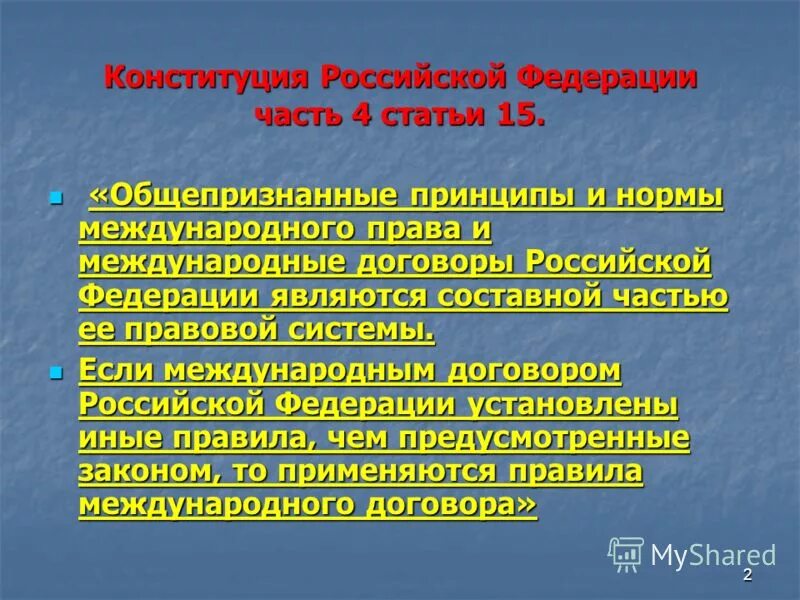 Конституция Российской Федерации часть 4 статьи 15.

«Общепризнанные принципы и нормы международного права и международные договоры Российской Федерации являются составной частью ее правовой системы.

Если международным договором Российской Федерации установлены иные правила, чем предусмотренные законом, то применяются правила международного договора»

MyShared

2